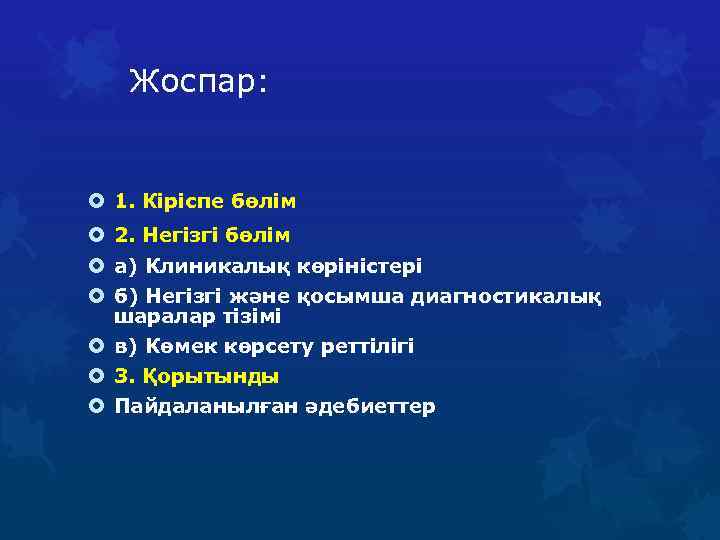 Жоспар:

1. Кіріспе бөлім
2. Негізгі бөлім
а) Клиникалық көріністері
б) Негізгі және қосымша диагностикалық шаралар тізімі
в) Көмек көрсету реттілігі
3. Қорытынды
Пайдаланылған әдебиеттер